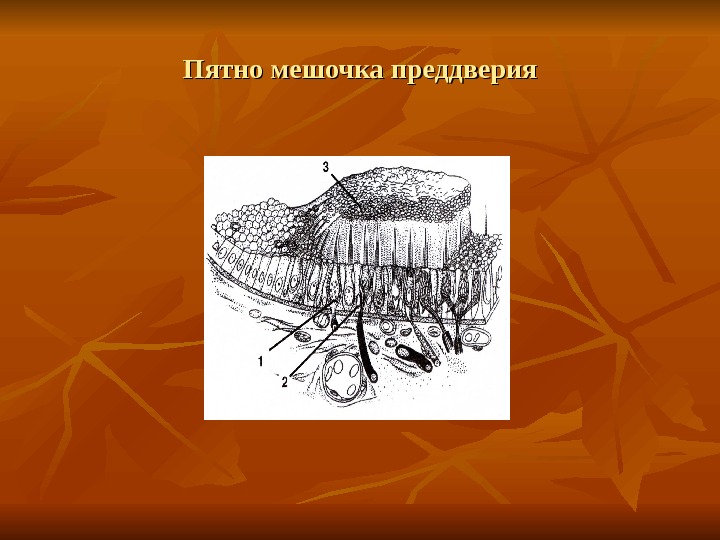 Пятно мешочка преддверия

3

1

2